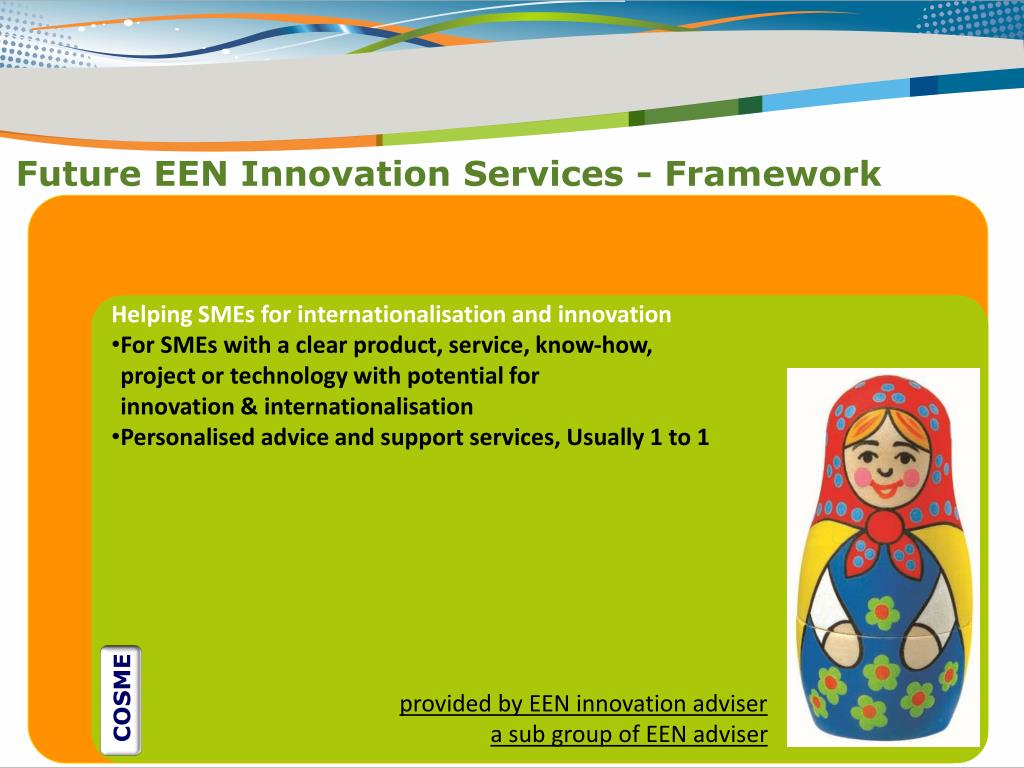 Future EEN Innovation Services - Framework

Helping SMEs for internationalisation and innovation
•For SMEs with a clear product, service, know-how, project or technology with potential for innovation & internationalisation
•Personalised advice and support services, Usually 1 to 1

COSME

provided by EEN innovation adviser
a sub group of EEN adviser